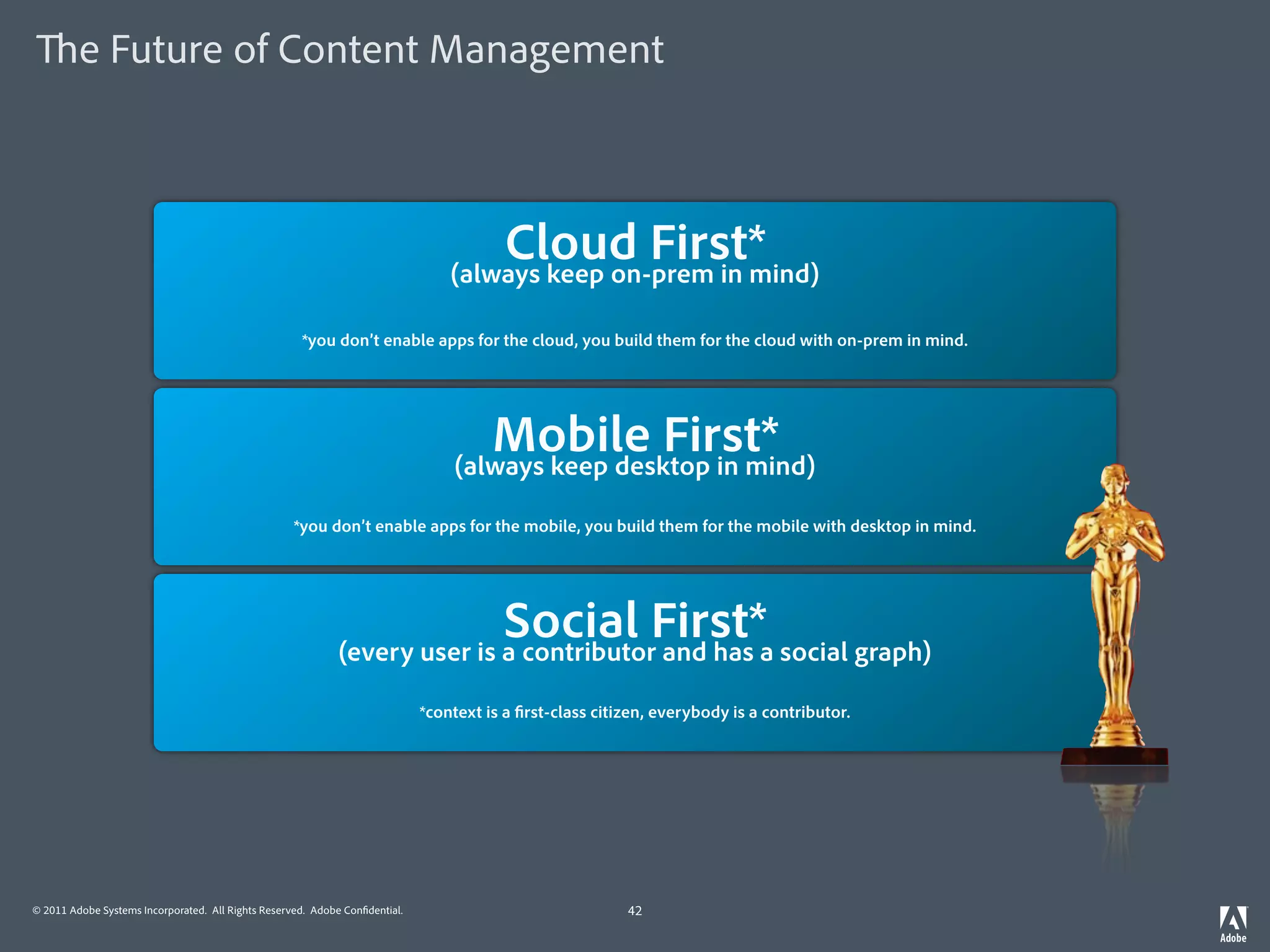 The Future of Content Management

Cloud First*
(always keep on-prem in mind)

*you don't enable apps for the cloud, you build them for the cloud with on-prem in mind.

Mobile First*
(always keep desktop in mind)

*you don't enable apps for the mobile, you build them for the mobile with desktop in mind.

Social First*
(every user is a contributor and has a social graph)

*context is a first-class citizen, everybody is a contributor.

© 2011 Adobe Systems Incorporated. All Rights Reserved. Adobe Confidential.

42

Adobe